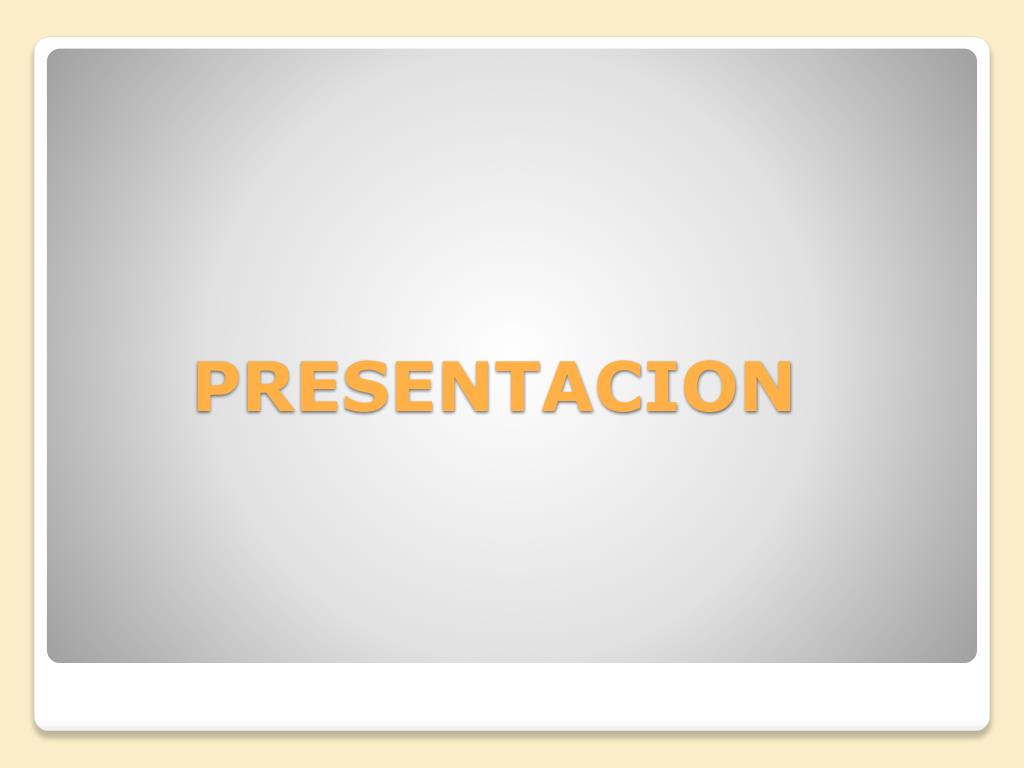 PRESENTACION